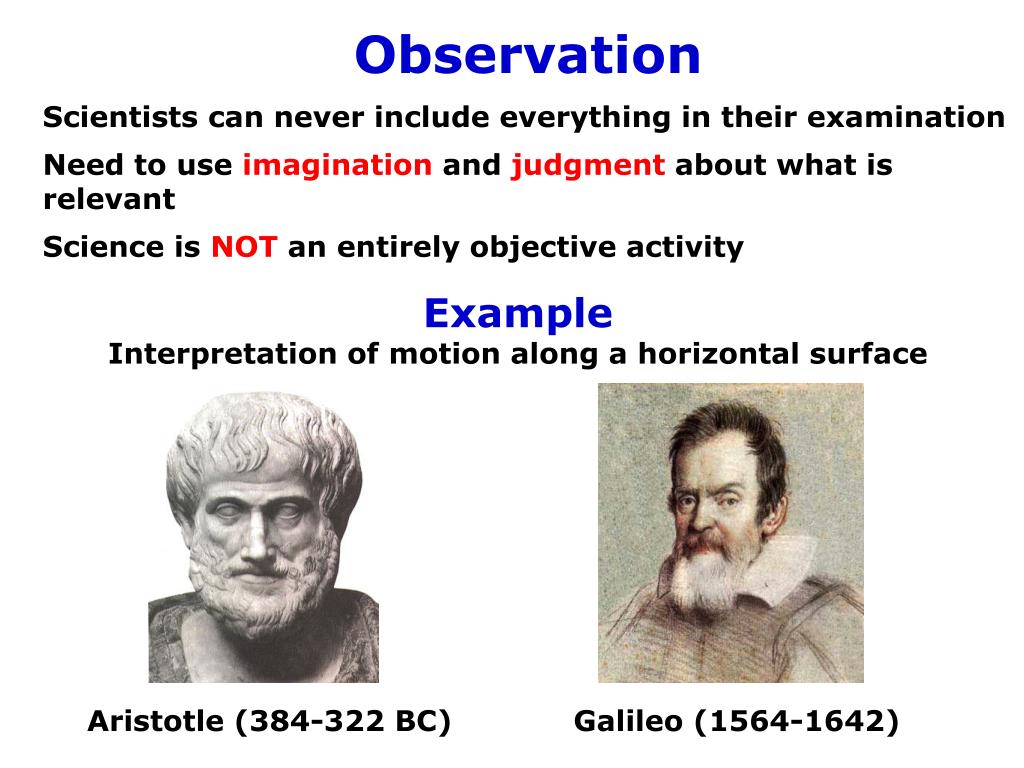 Observation

Scientists can never include everything in their examination

Need to use imagination and judgment about what is relevant

Science is NOT an entirely objective activity

Example

Interpretation of motion along a horizontal surface

Aristotle (384-322 BC)

Galileo (1564-1642)